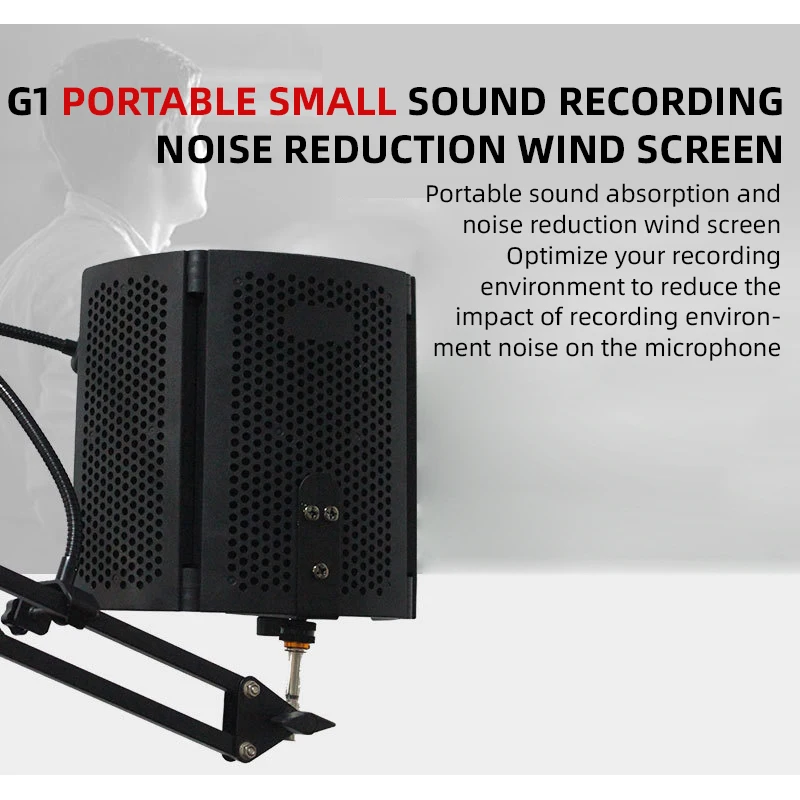 G1 PORTABLE SMALL SOUND RECORDING NOISE REDUCTION WIND SCREEN

Portable sound absorption and noise reduction wind screen
Optimize your recording environment to reduce the impact of recording environment noise on the microphone